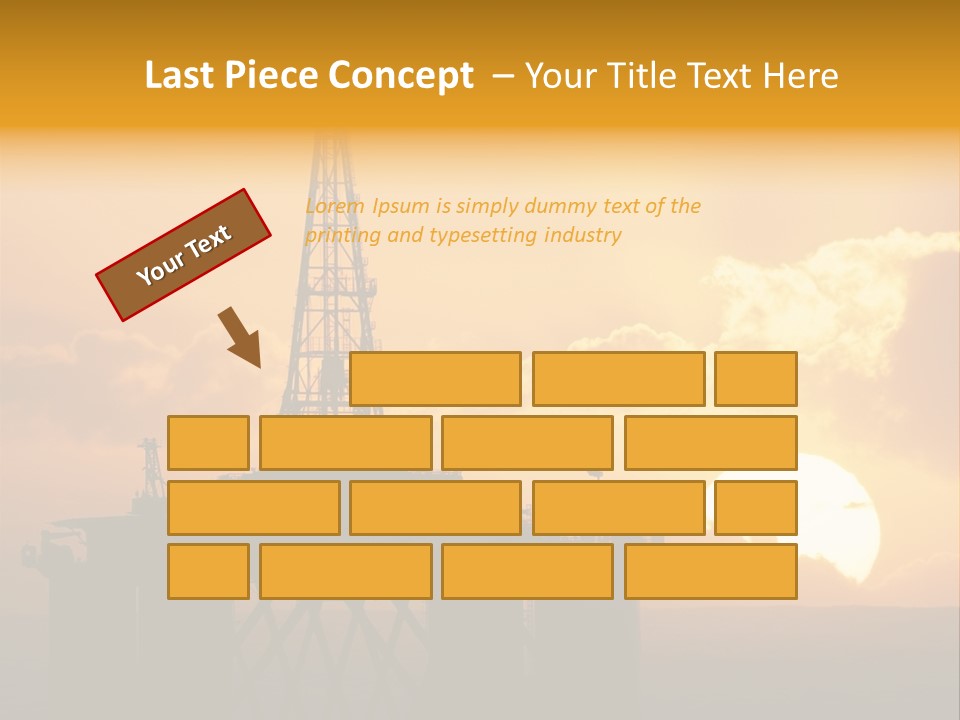 Last Piece Concept – Your Title Text Here

Your Text

Lorem Ipsum is simply dummy text of the printing and typesetting industry